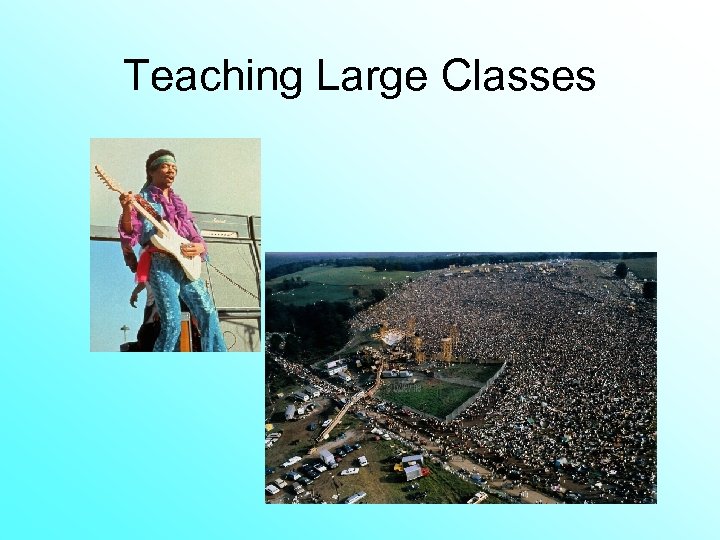 Teaching Large Classes